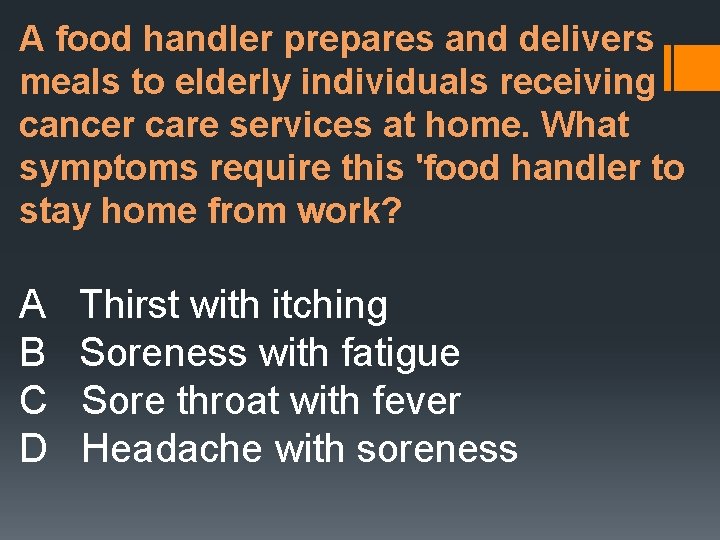 A food handler prepares and delivers meals to elderly individuals receiving cancer care services at home. What symptoms require this 'food handler to stay home from work?

A Thirst with itching
B Soreness with fatigue
C Sore throat with fever
D Headache with soreness